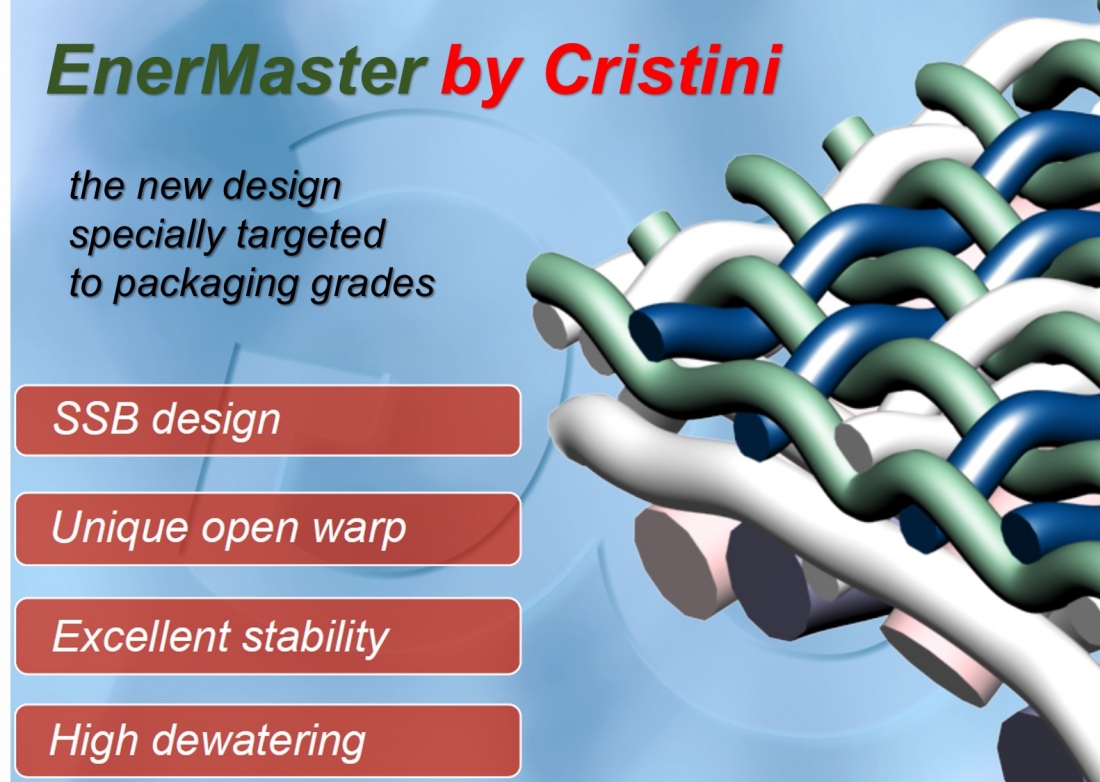 EnerMaster by Cristini

the new design specially targeted to packaging grades

SSB design

Unique open warp

Excellent stability

High dewatering